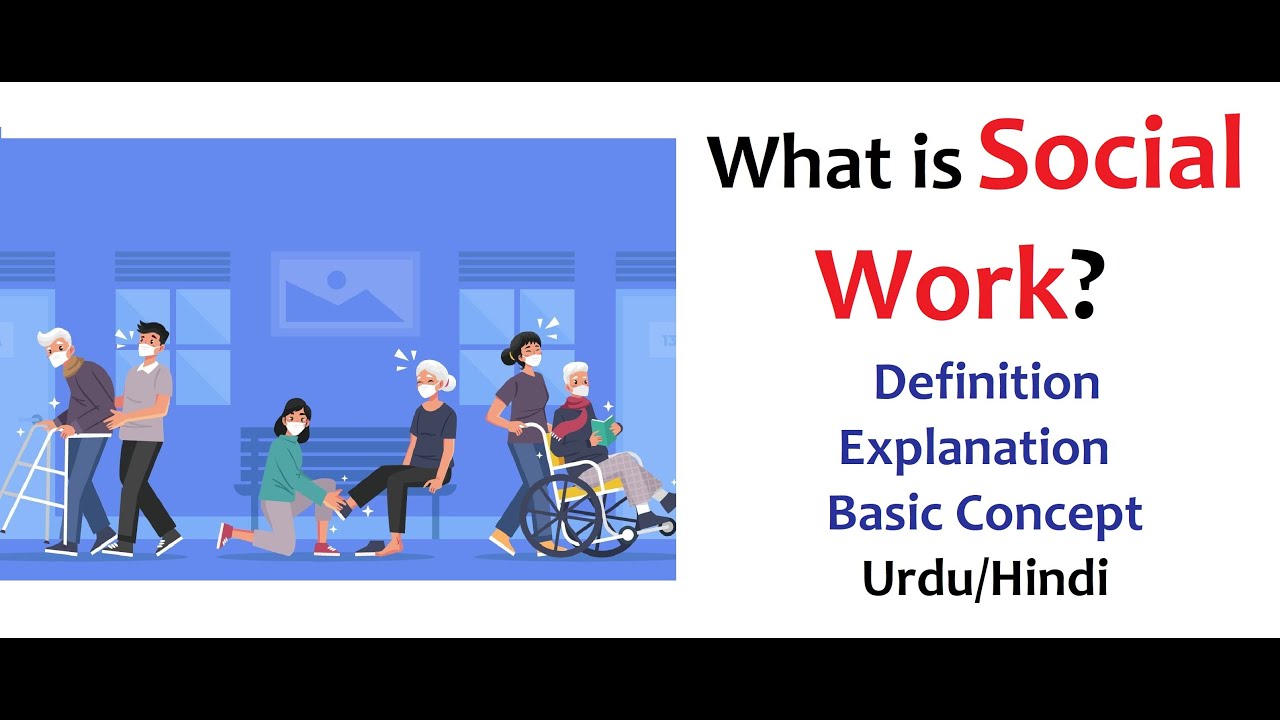 What is Social Work?

Definition
Explanation
Basic Concept
Urdu/Hindi